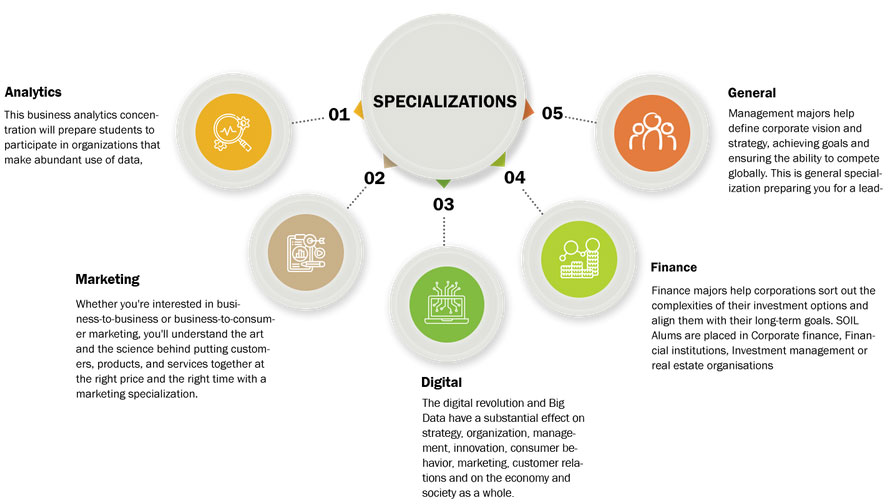 SPECIALIZATIONS

01

Analytics

This business analytics concentration will prepare students to participate in organizations that make abundant use of data,

02

Marketing

Whether you're interested in business-to-business or business-to-consumer marketing, you'll understand the art and the science behind putting customers, products, and services together at the right price and the right time with a marketing specialization.

03

Digital

The digital revolution and Big Data have a substantial effect on strategy, organization, management, innovation, consumer behavior, marketing, customer relations and on the economy and society as a whole.

04

Finance

Finance majors help corporations sort out the complexities of their investment options and align them with their long-term goals. SOIL Alums are placed in Corporate finance, Financial institutions, Investment management or real estate organisations

05

General

Management majors help define corporate vision and strategy, achieving goals and ensuring the ability to compete globally. This is general specialization preparing you for a lead-